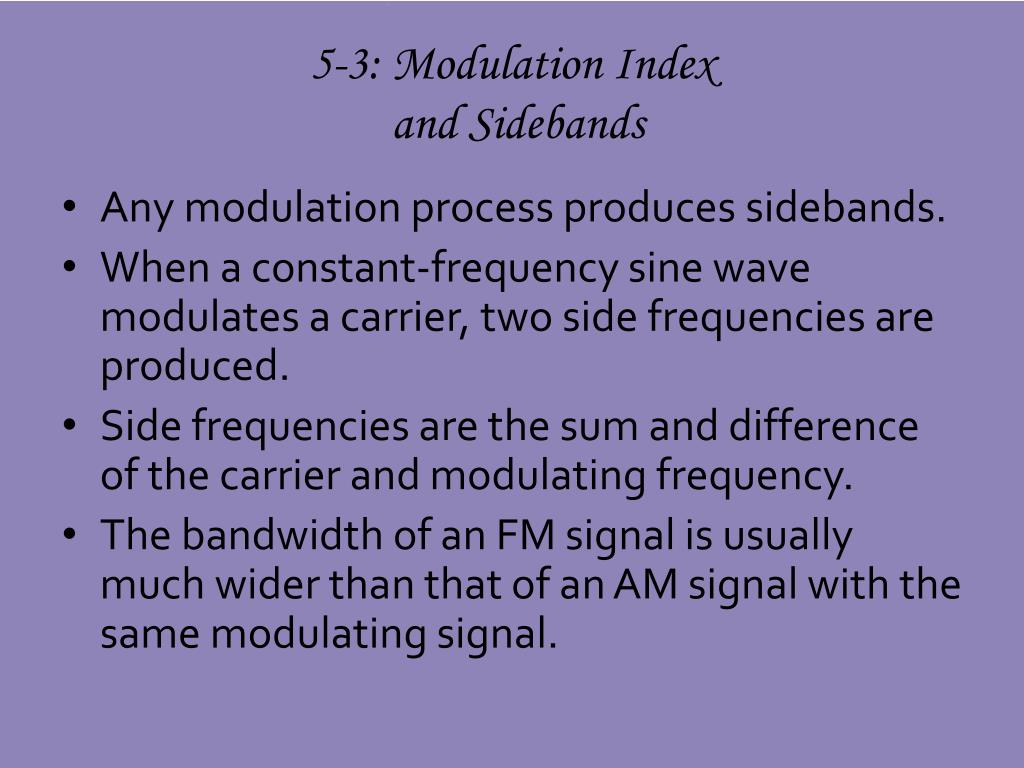 5-3: Modulation Index and Sidebands

• Any modulation process produces sidebands.
• When a constant-frequency sine wave modulates a carrier, two side frequencies are produced.
• Side frequencies are the sum and difference of the carrier and modulating frequency.
• The bandwidth of an FM signal is usually much wider than that of an AM signal with the same modulating signal.